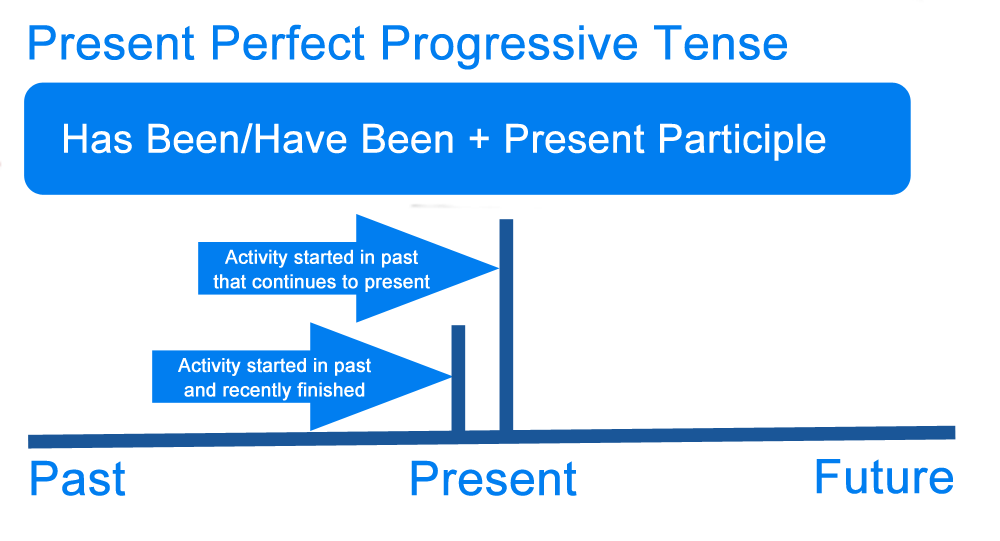 Present Perfect Progressive Tense

Has Been/Have Been + Present Participle

Activity started in past that continues to present

Activity started in past and recently finished

Past

Present

Future